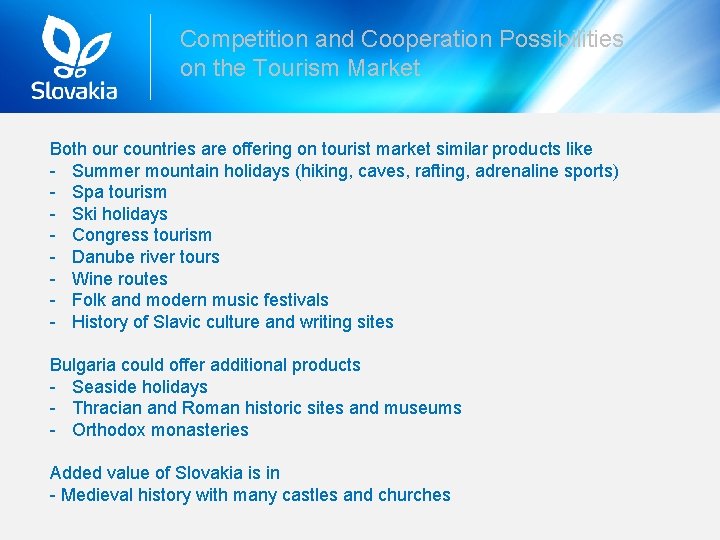 Slovakia

Competition and Cooperation Possibilities on the Tourism Market

Both our countries are offering on tourist market similar products like
- Summer mountain holidays (hiking, caves, rafting, adrenaline sports)
- Spa tourism
- Ski holidays
- Congress tourism
- Danube river tours
- Wine routes
- Folk and modern music festivals
- History of Slavic culture and writing sites

Bulgaria could offer additional products
- Seaside holidays
- Thracian and Roman historic sites and museums
- Orthodox monasteries

Added value of Slovakia is in
- Medieval history with many castles and churches